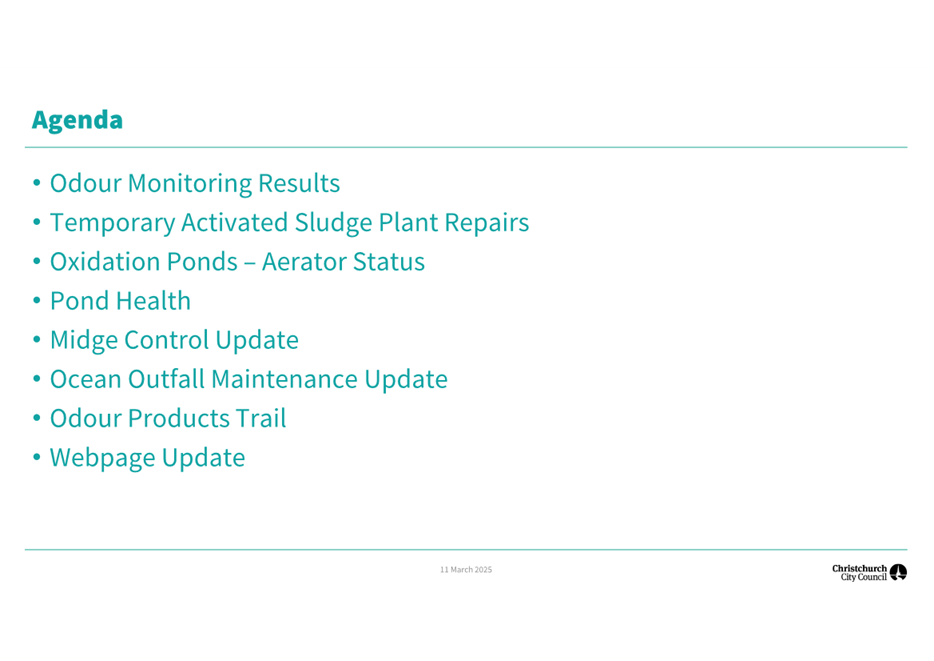 Agenda

• Odour Monitoring Results
• Temporary Activated Sludge Plant Repairs
• Oxidation Ponds – Aerator Status
• Pond Health
• Midge Control Update
• Ocean Outfall Maintenance Update
• Odour Products Trail
• Webpage Update

11 March 2025

Christchurch City Council